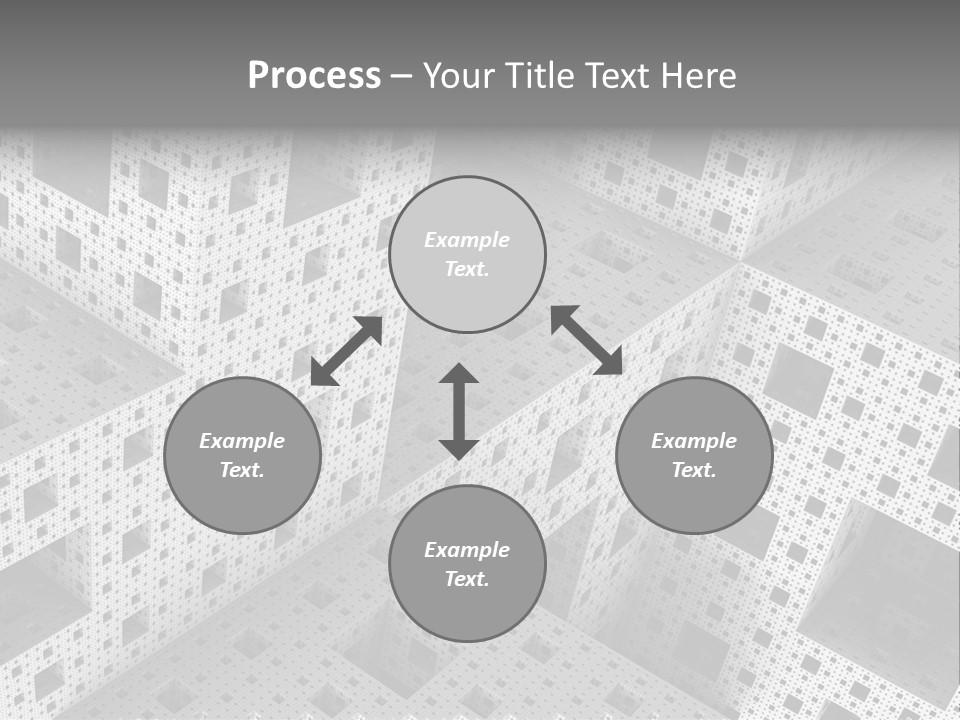 Process – Your Title Text Here

Example Text.

Example Text.

Example Text.

Example Text.